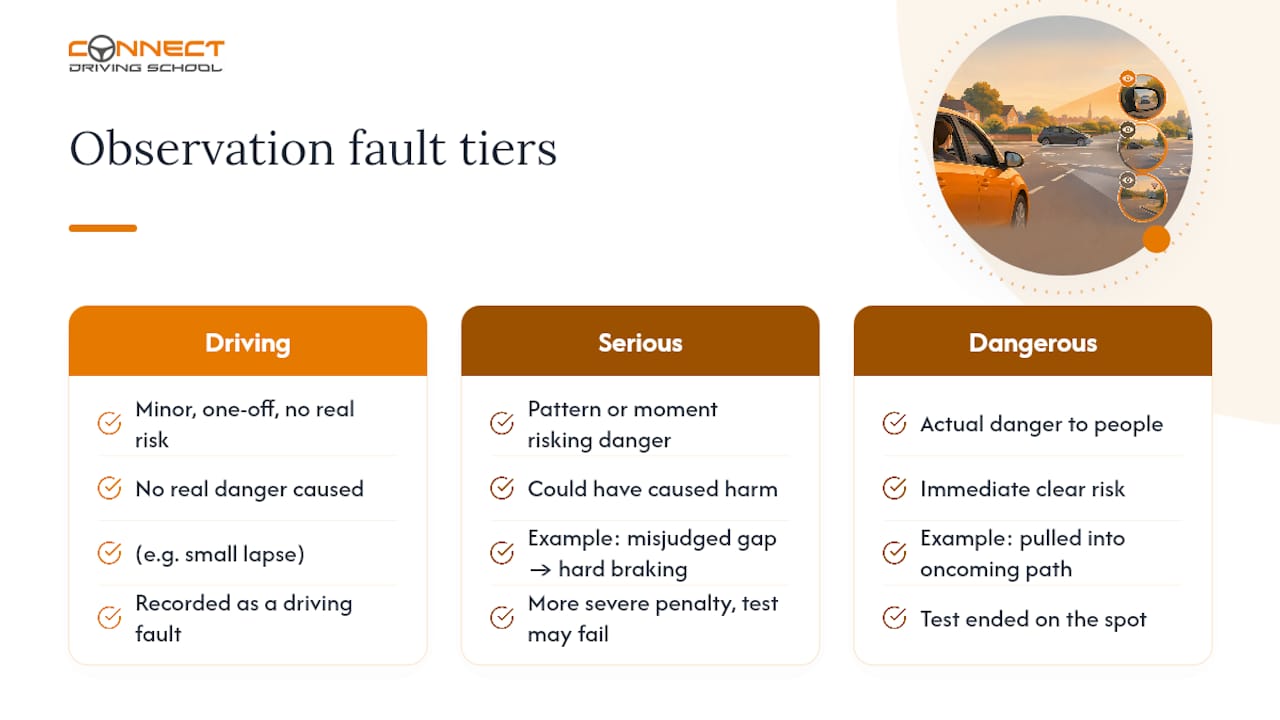 CONNECT
DRIVING SCHOOL

Observation fault tiers

Driving

Minor, one-off, no real risk

No real danger caused

(e.g. small lapse)

Recorded as a driving fault

Serious

Pattern or moment risking danger

Could have caused harm

Example: misjudged gap → hard braking

More severe penalty, test may fail

Dangerous

Actual danger to people

Immediate clear risk

Example: pulled into oncoming path

Test ended on the spot